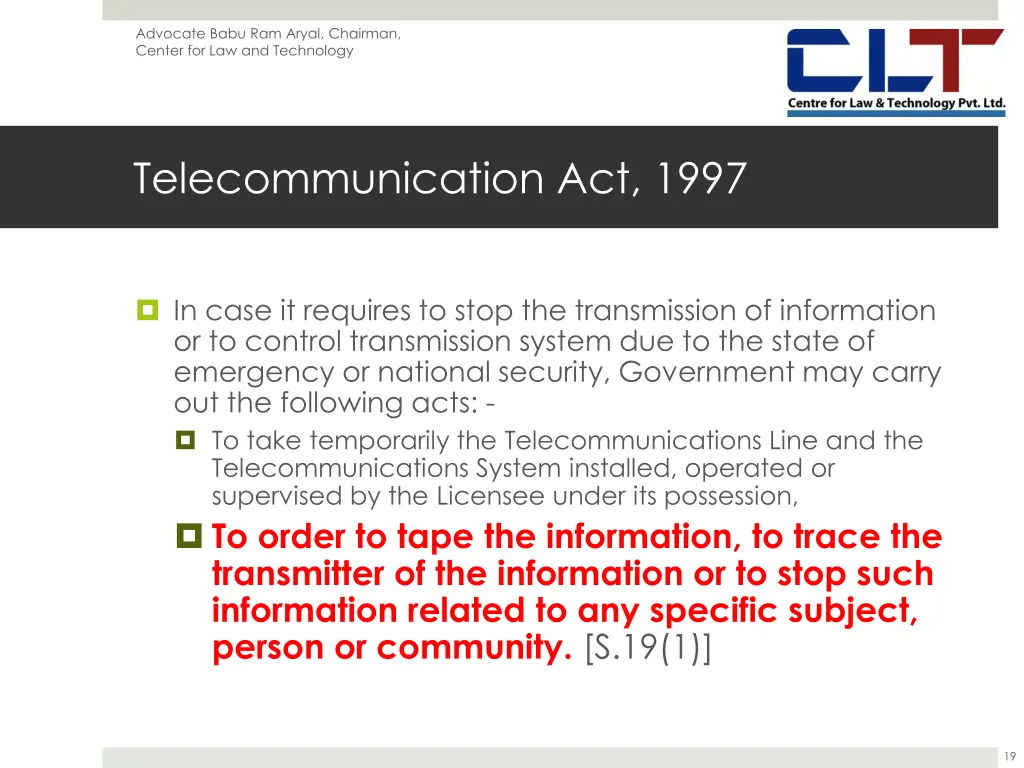 Advocate Babu Ram Aryal, Chairman,
Center for Law and Technology

CLT
Centre for Law & Technology Pvt. Ltd.

Telecommunication Act, 1997

In case it requires to stop the transmission of information or to control transmission system due to the state of emergency or national security, Government may carry out the following acts: -

To take temporarily the Telecommunications Line and the Telecommunications System installed, operated or supervised by the Licensee under its possession,

To order to tape the information, to trace the transmitter of the information or to stop such information related to any specific subject, person or community. [S.19(1)]

19